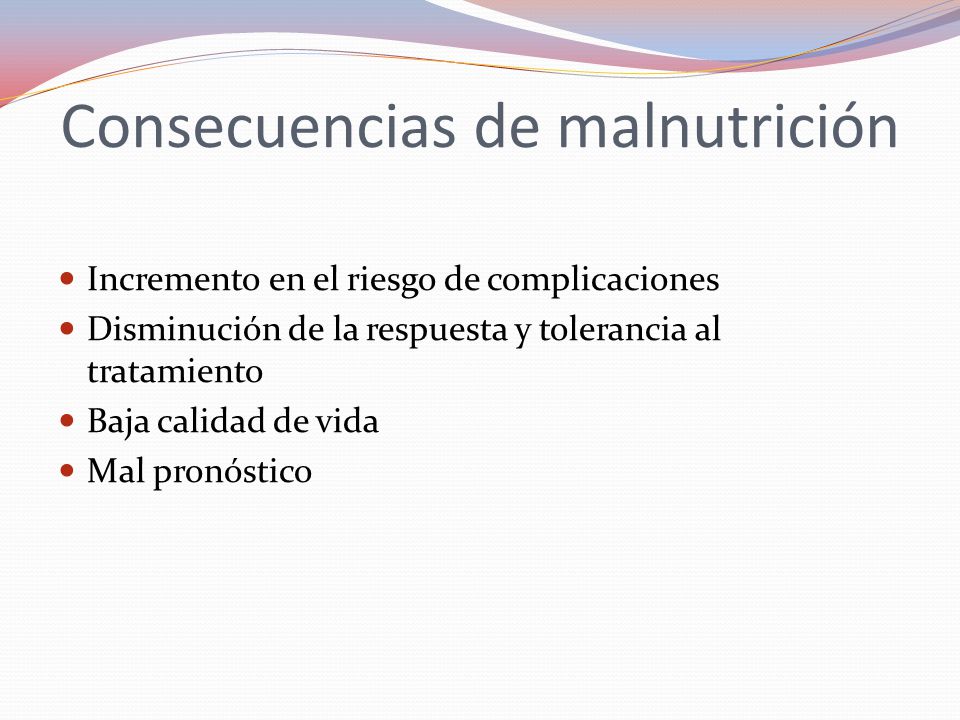 Consecuencias de malnutrición

- Incremento en el riesgo de complicaciones
- Disminución de la respuesta y tolerancia al tratamiento
- Baja calidad de vida
- Mal pronóstico